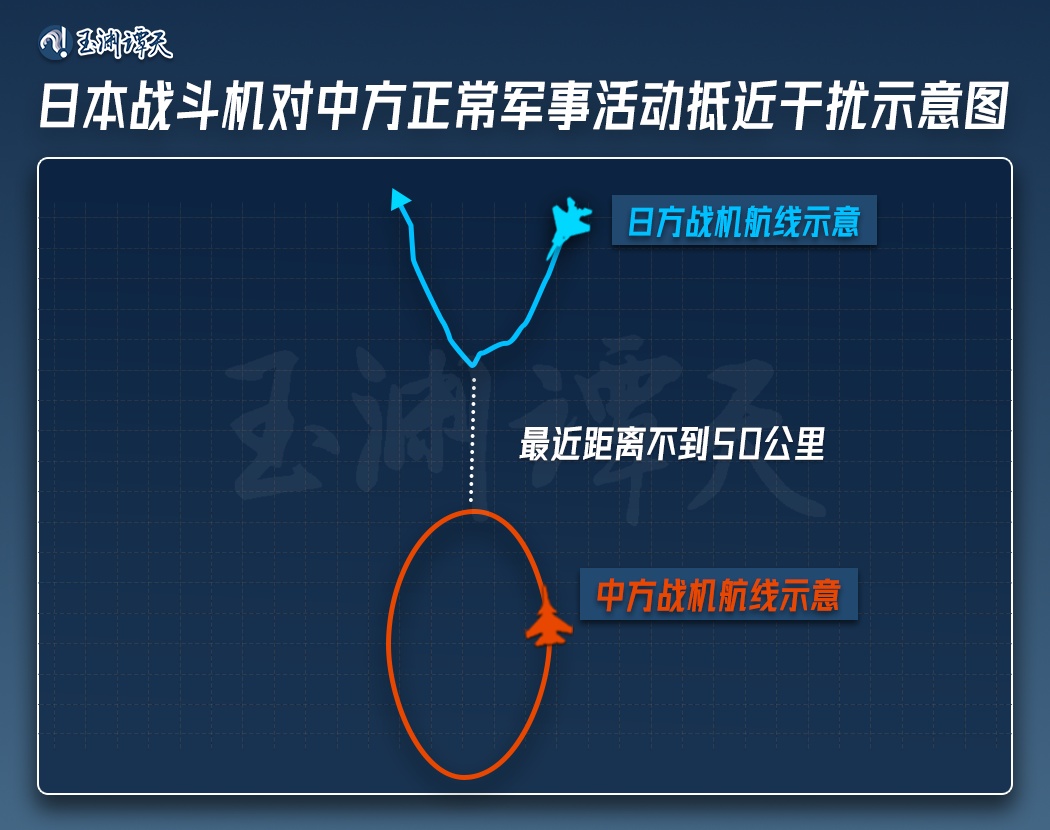 玉渊谭天

日本战斗机对中方正常军事活动抵近干扰示意图

日方战机航线示意

玉渊谭天

最近距离不到50公里

中方战机航线示意